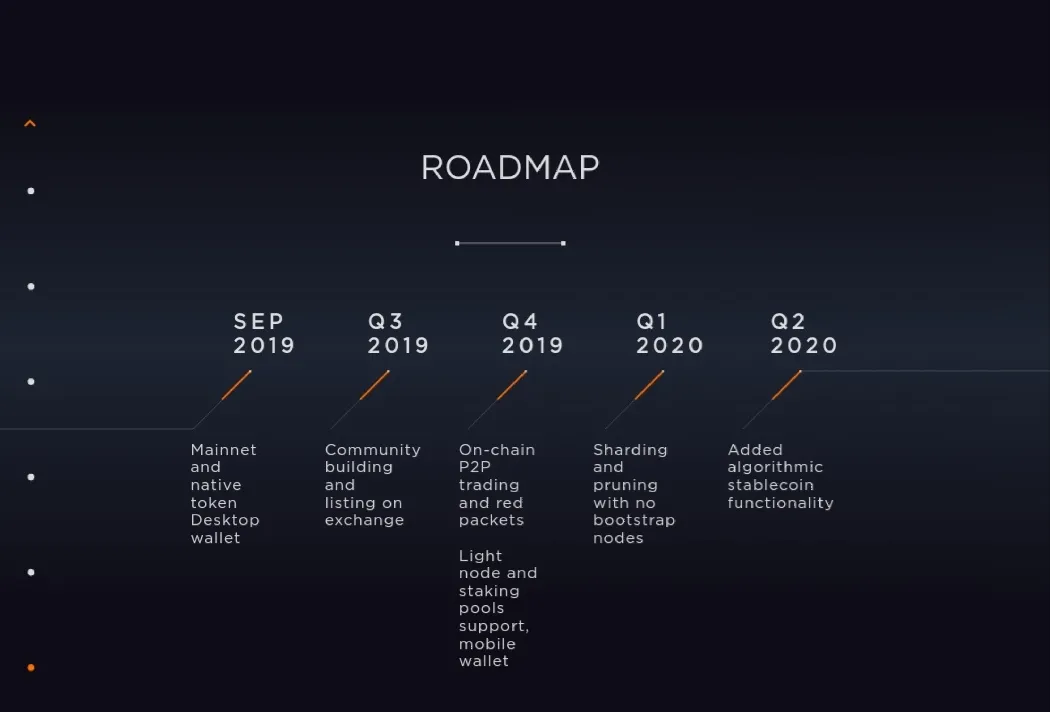 ROADMAP

SEP 2019

Mainnet and native token Desktop wallet

Q3 2019

Community building and listing on exchange

Q4 2019

On-chain P2P trading and red packets

Light node and staking pools support, mobile wallet

Q1 2020

Sharding and pruning with no bootstrap nodes

Q2 2020

Added algorithmic stablecoin functionality